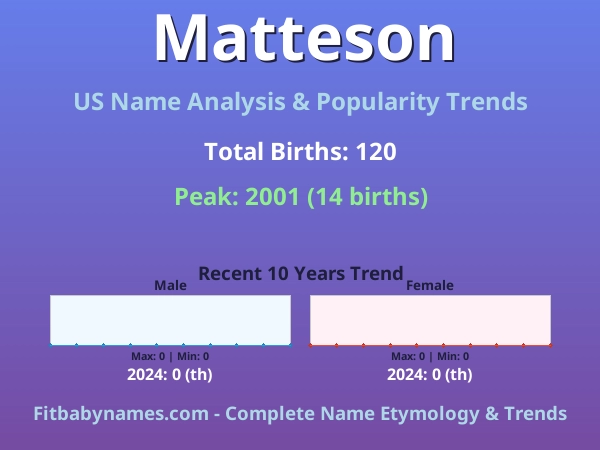 Matteson

US Name Analysis & Popularity Trends

Total Births: 120

Peak: 2001 (14 births)

Recent 10 Years Trend

Male

Max: 0 | Min: 0

2024: 0 (th)

Female

Max: 0 | Min: 0

2024: 0 (th)

Fitbabynames.com - Complete Name Etymology & Trends